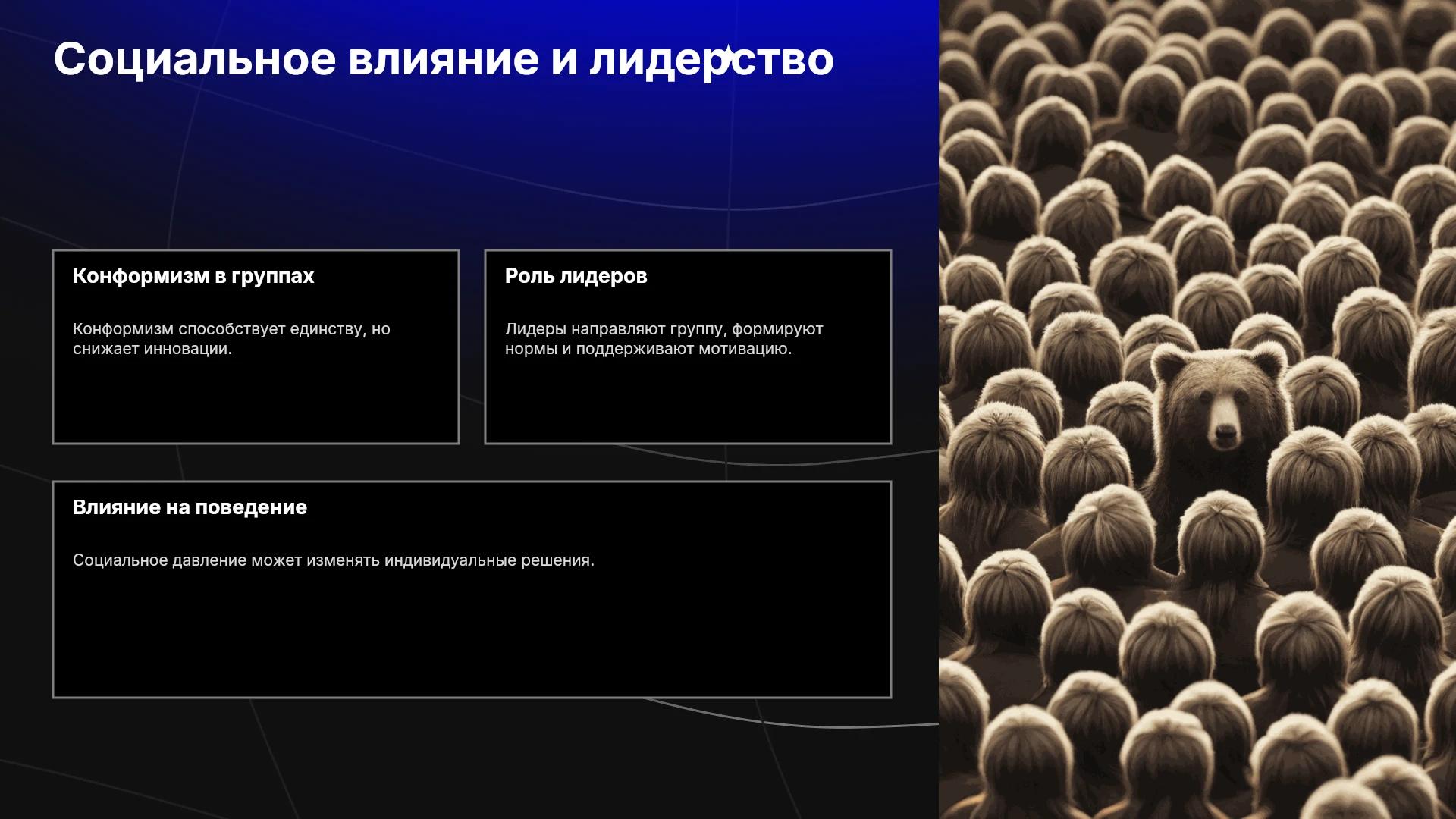 Социальное влияние и лидерство

Конформизм в группах

Конформизм способствует единству, но снижает инновации.

Роль лидеров

Лидеры направляют группу, формируют нормы и поддерживают мотивацию.

Влияние на поведение

Социальное давление может изменять индивидуальные решения.